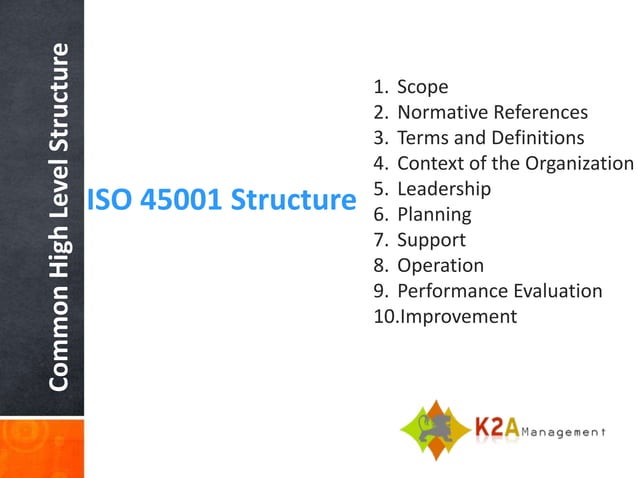 Common High Level Structure

ISO 45001 Structure

1. Scope
2. Normative References
3. Terms and Definitions
4. Context of the Organization
5. Leadership
6. Planning
7. Support
8. Operation
9. Performance Evaluation
10.Improvement

K2A Management